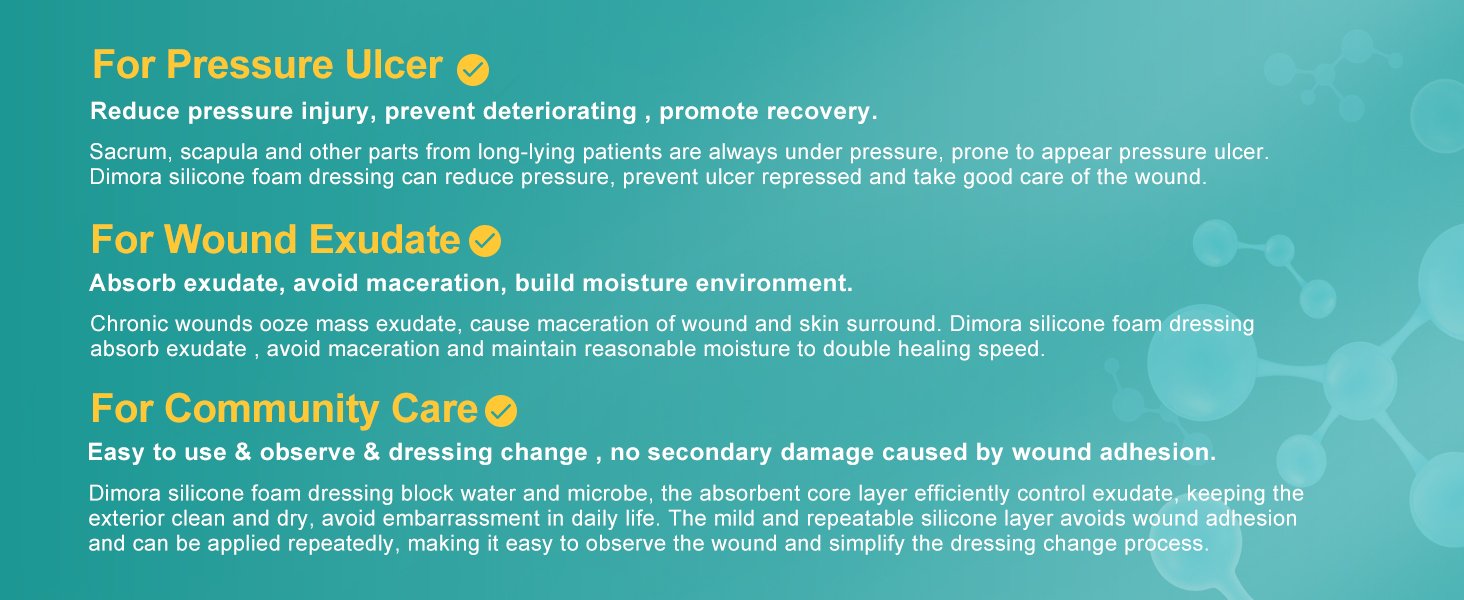 For Pressure Ulcer

Reduce pressure injury, prevent deteriorating , promote recovery.

Sacrum, scapula and other parts from long-lying patients are always under pressure, prone to appear pressure ulcer. Dimora silicone foam dressing can reduce pressure, prevent ulcer repressed and take good care of the wound.

For Wound Exudate

Absorb exudate, avoid maceration, build moisture environment.

Chronic wounds ooze mass exudate, cause maceration of wound and skin surround. Dimora silicone foam dressing absorb exudate , avoid maceration and maintain reasonable moisture to double healing speed.

For Community Care

Easy to use & observe & dressing change , no secondary damage caused by wound adhesion.

Dimora silicone foam dressing block water and microbe, the absorbent core layer efficiently control exudate, keeping the exterior clean and dry, avoid embarrassment in daily life. The mild and repeatable silicone layer avoids wound adhesion and can be applied repeatedly, making it easy to observe the wound and simplify the dressing change process.